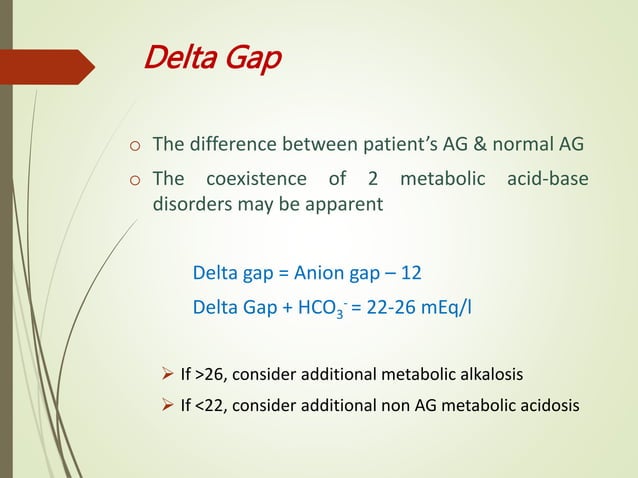 Delta Gap

o The difference between patient's AG & normal AG

o The coexistence of 2 metabolic acid-base disorders may be apparent

Delta gap = Anion gap – 12

Delta Gap + $HCO_3^-$ = 22-26 mEq/l

➢ If >26, consider additional metabolic alkalosis

➢ If <22, consider additional non AG metabolic acidosis